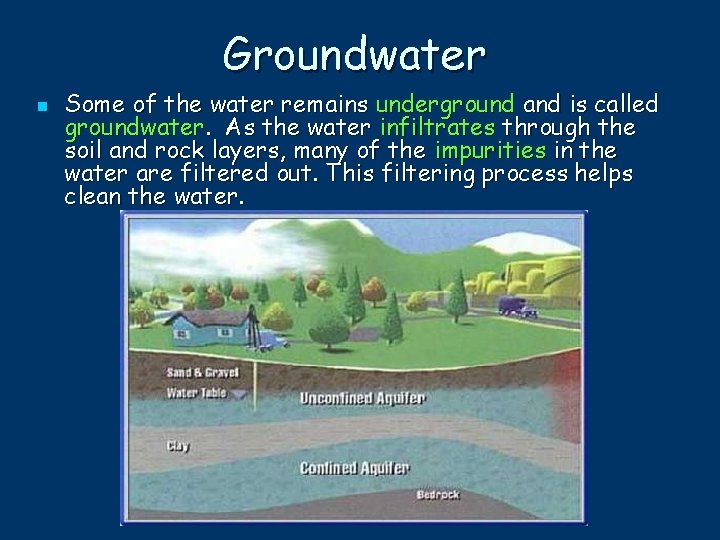 Groundwater

Some of the water remains underground and is called groundwater. As the water infiltrates through the soil and rock layers, many of the impurities in the water are filtered out. This filtering process helps clean the water.

Sand & Gravel
Water Table
Unconfined Aquifer
Clay
Confined Aquifer
Bedrock